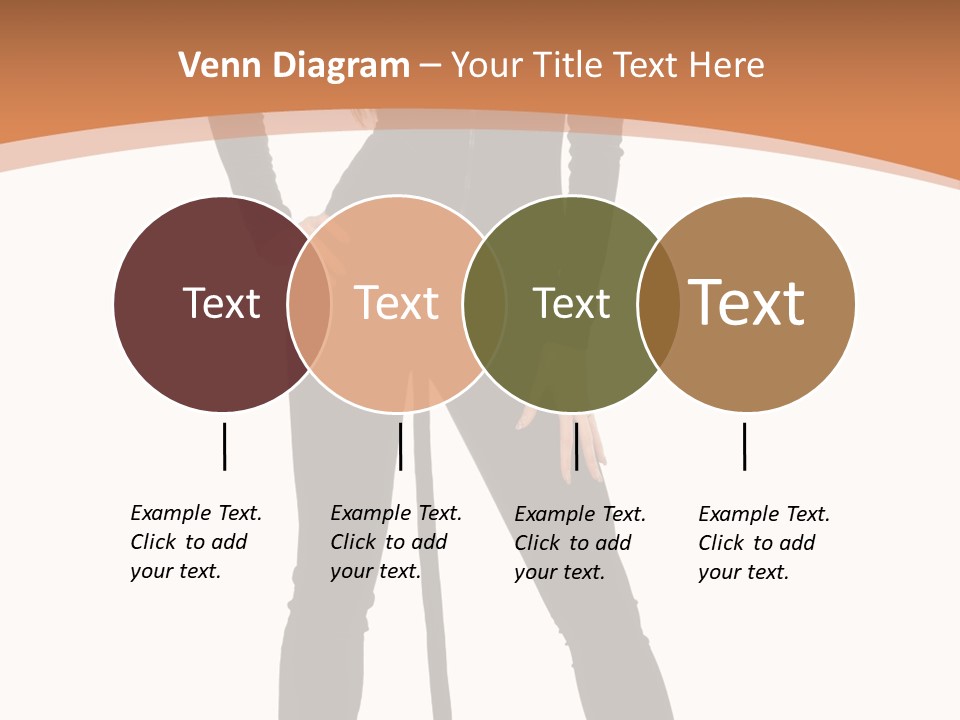 Venn Diagram – Your Title Text Here

Text

Text

Text

Text

Example Text. Click to add your text.

Example Text. Click to add your text.

Example Text. Click to add your text.

Example Text. Click to add your text.